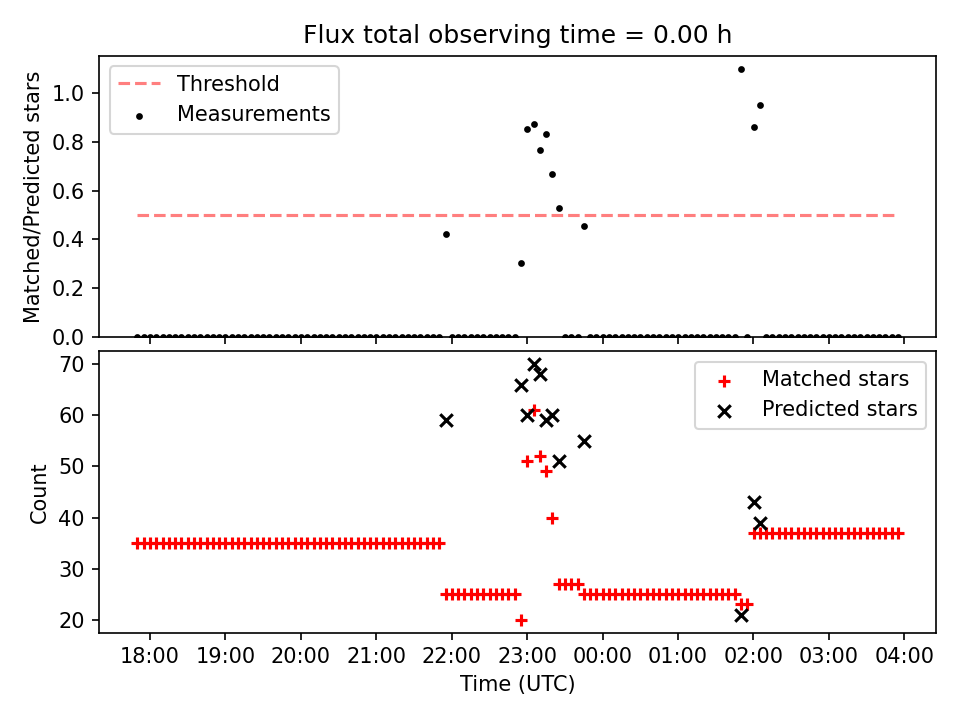 Flux total observing time = 0.00 h

Threshold
Measurements

Matched/Predicted stars

1.0
0.8
0.6
0.4
0.2
0.0

Matched stars
Predicted stars

Count

70
60
50
40
30
20

18:00 19:00 20:00 21:00 22:00 23:00 00:00 01:00 02:00 03:00 04:00

Time (UTC)